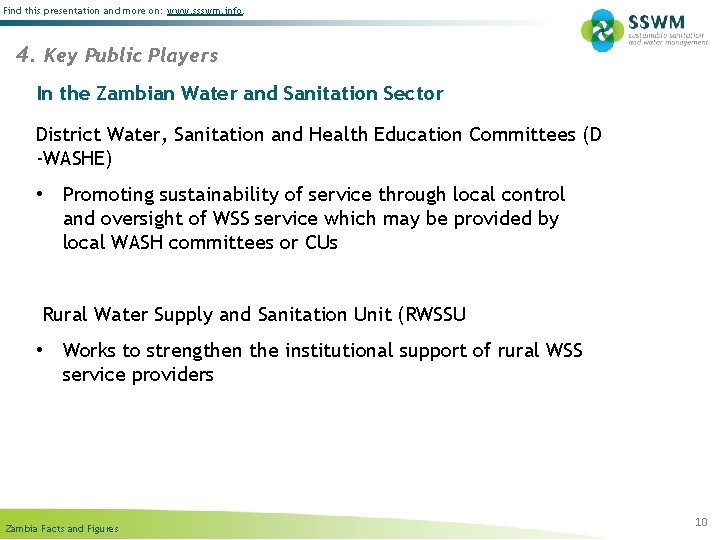 Find this presentation and more on: www.sswm.info.

SSWM
sustainable sanitation and water management

4. Key Public Players

In the Zambian Water and Sanitation Sector

District Water, Sanitation and Health Education Committees (D -WASHE)

• Promoting sustainability of service through local control and oversight of WSS service which may be provided by local WASH committees or CUs

Rural Water Supply and Sanitation Unit (RWSSU

• Works to strengthen the institutional support of rural WSS service providers

Zambia Facts and Figures

10